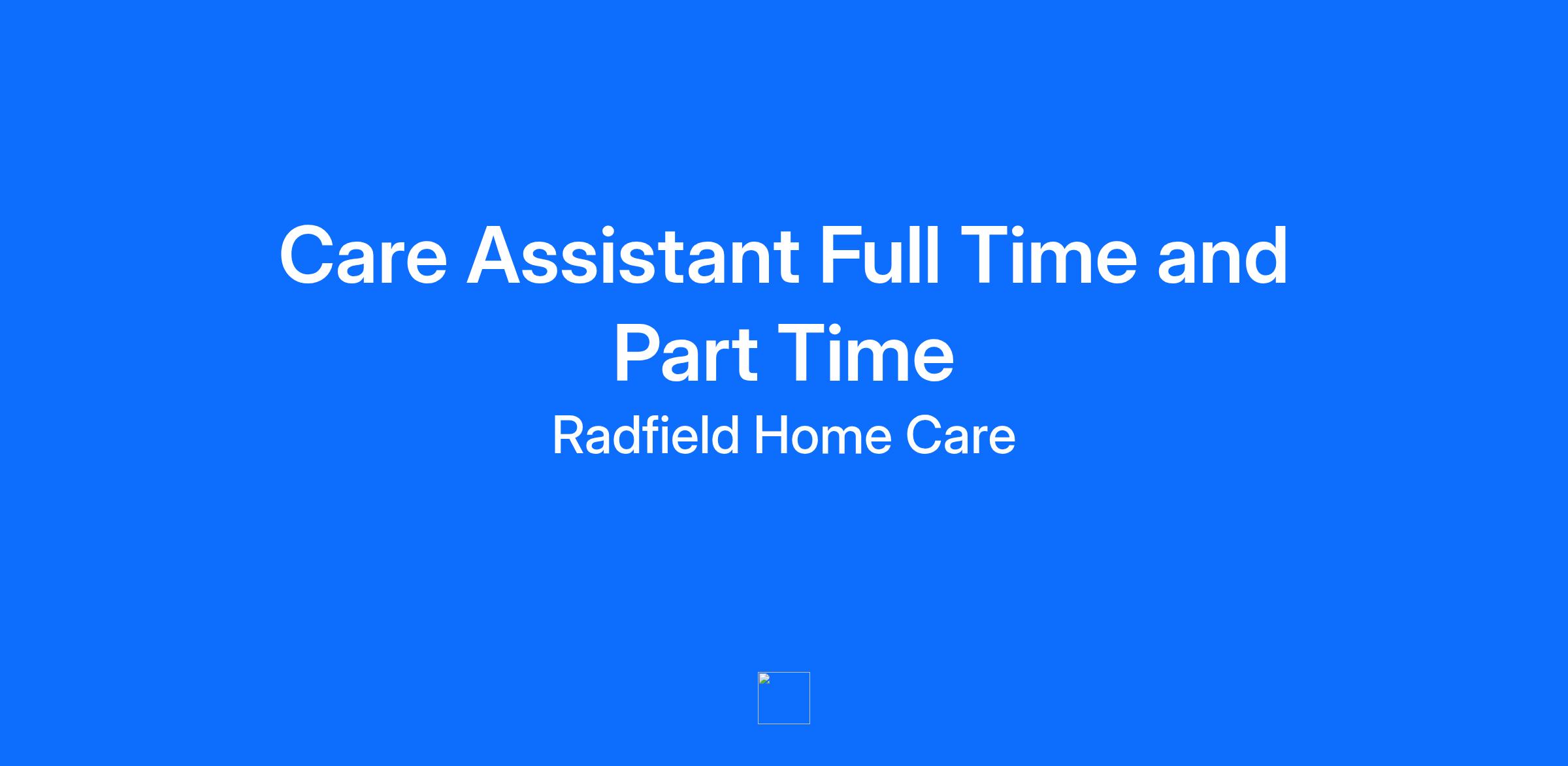 Care Assistant Full Time and Part Time

Radfield Home Care